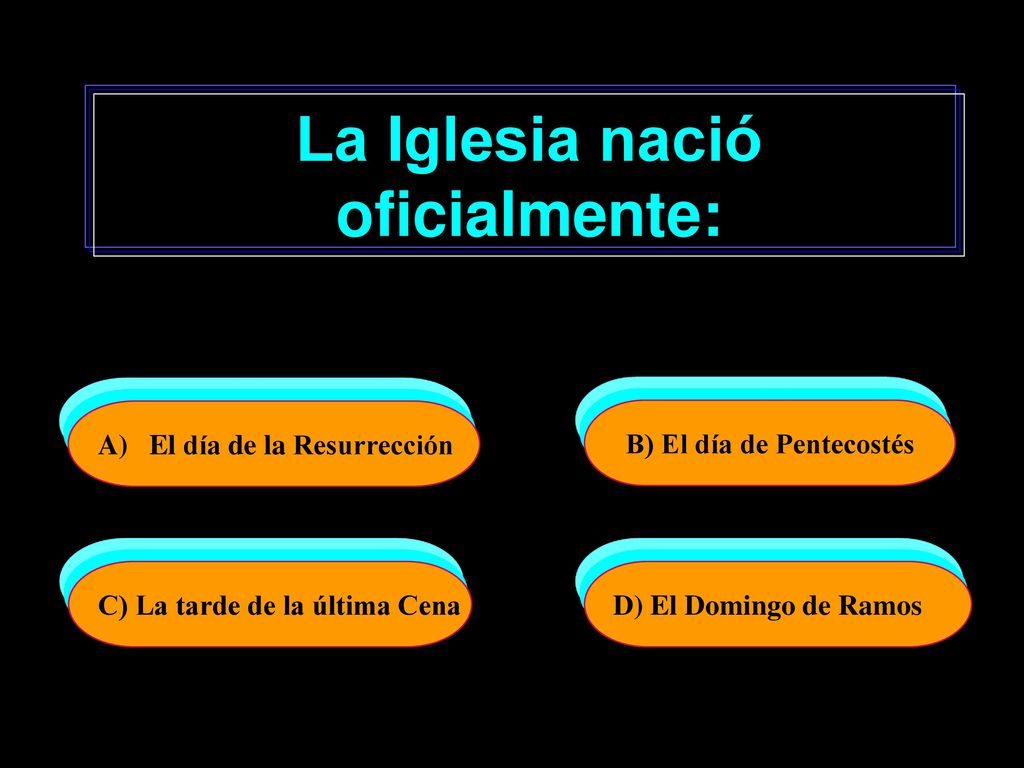 La Iglesia nació oficialmente:

A) El día de la Resurrección

B) El día de Pentecostés

C) La tarde de la última Cena

D) El Domingo de Ramos